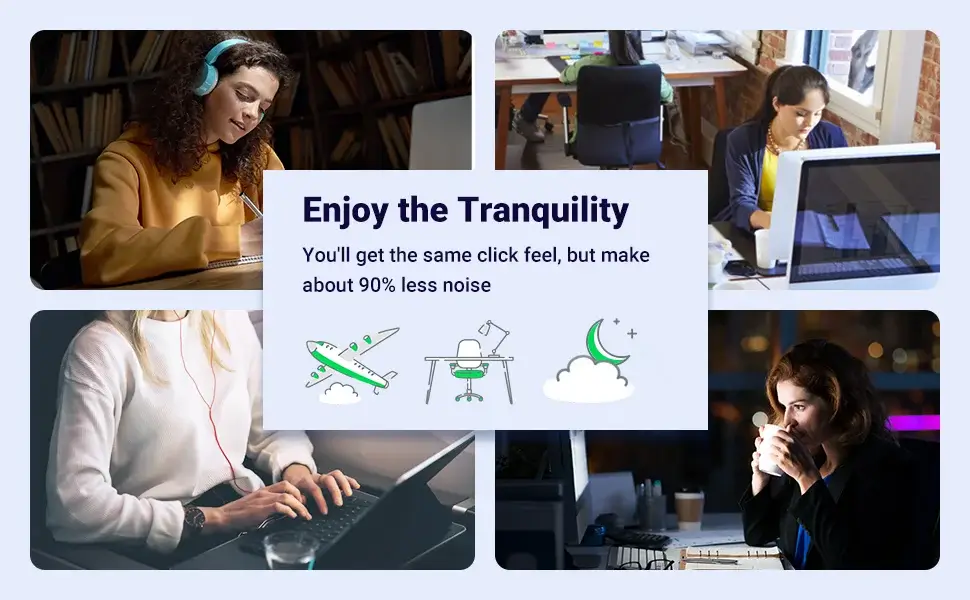 Enjoy the Tranquility

You'll get the same click feel, but make about 90% less noise